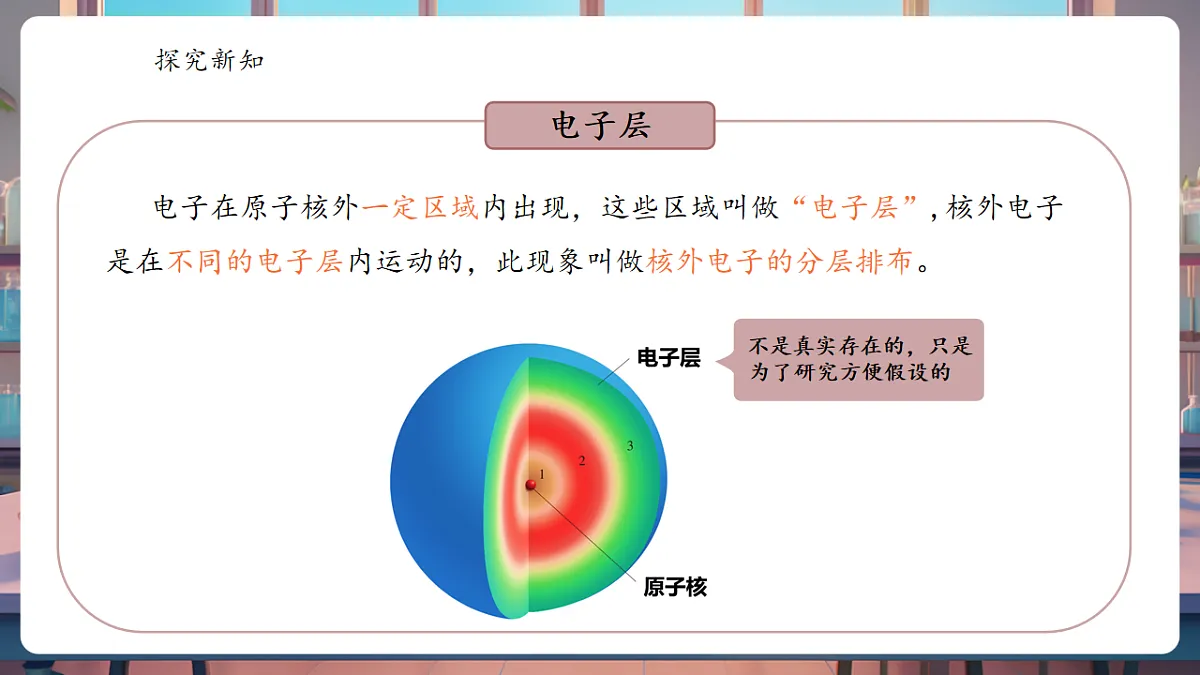 探究新知

电子层

电子在原子核外一定区域内出现，这些区域叫做“电子层”，核外电子是在不同的电子层内运动的，此现象叫做核外电子的分层排布。

电子层

不是真实存在的，只是为了研究方便假设的

1

2

3

原子核